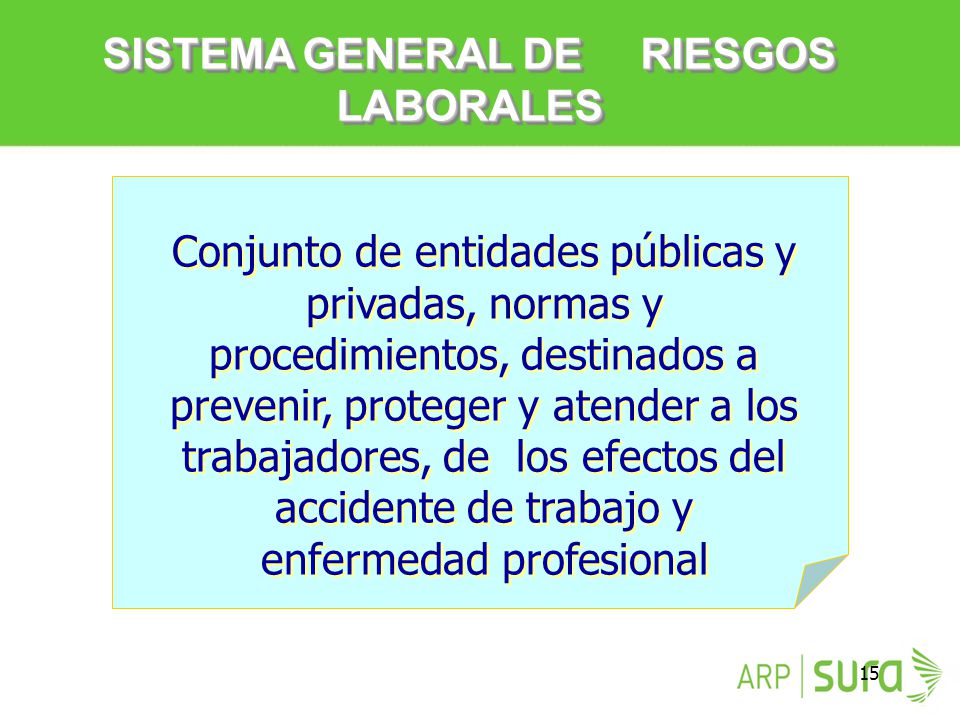 SISTEMA GENERAL DE RIESGOS LABORALES

Conjunto de entidades públicas y privadas, normas y procedimientos, destinados a prevenir, proteger y atender a los trabajadores, de los efectos del accidente de trabajo y enfermedad profesional

ARP sura

15